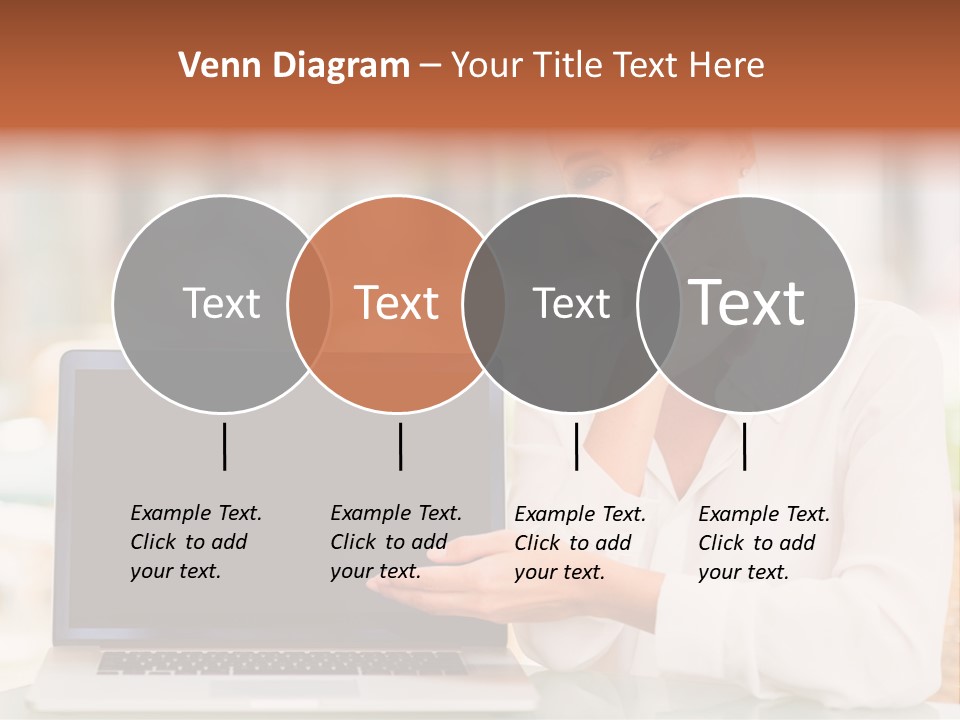 Venn Diagram – Your Title Text Here

Text

Text

Text

Text

Example Text. Click to add your text.

Example Text. Click to add your text.

Example Text. Click to add your text.

Example Text. Click to add your text.